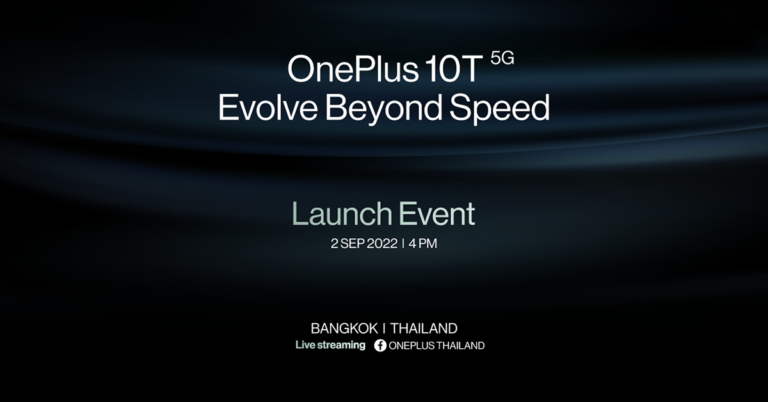 OnePlus 10T 5G
Evolve Beyond Speed

Launch Event
2 SEP 2022 | 4 PM

BANGKOK | THAILAND
Live streaming ONEPLUS THAILAND